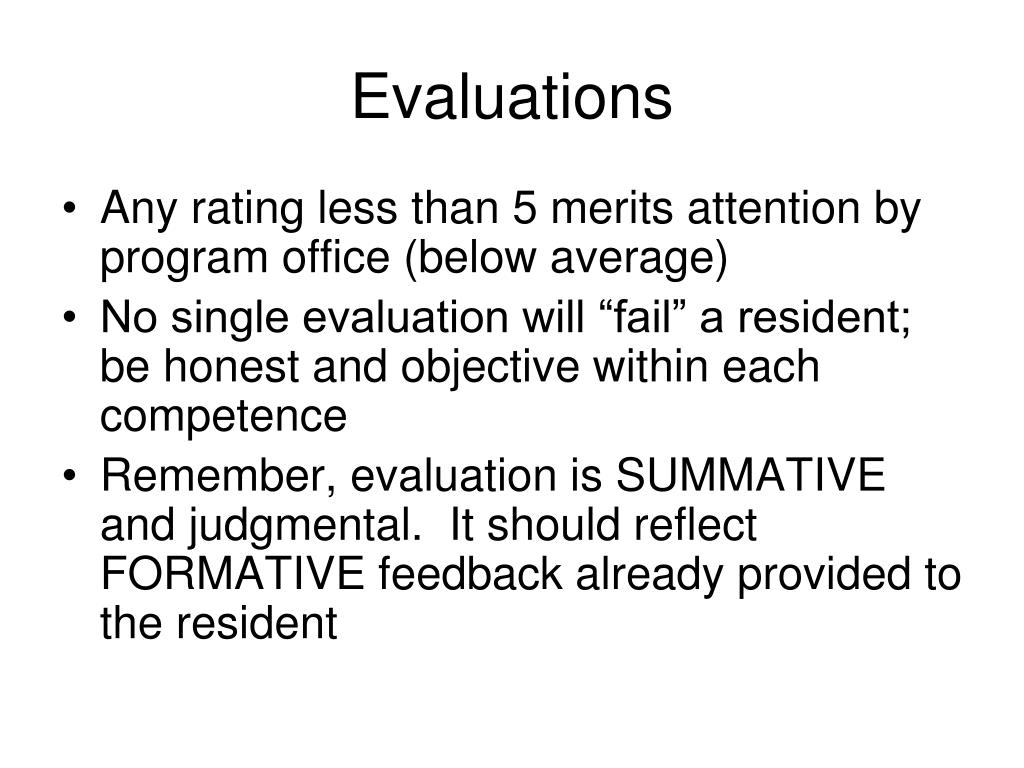 Evaluations

• Any rating less than 5 merits attention by program office (below average)
• No single evaluation will “fail” a resident; be honest and objective within each competence
• Remember, evaluation is SUMMATIVE and judgmental. It should reflect FORMATIVE feedback already provided to the resident